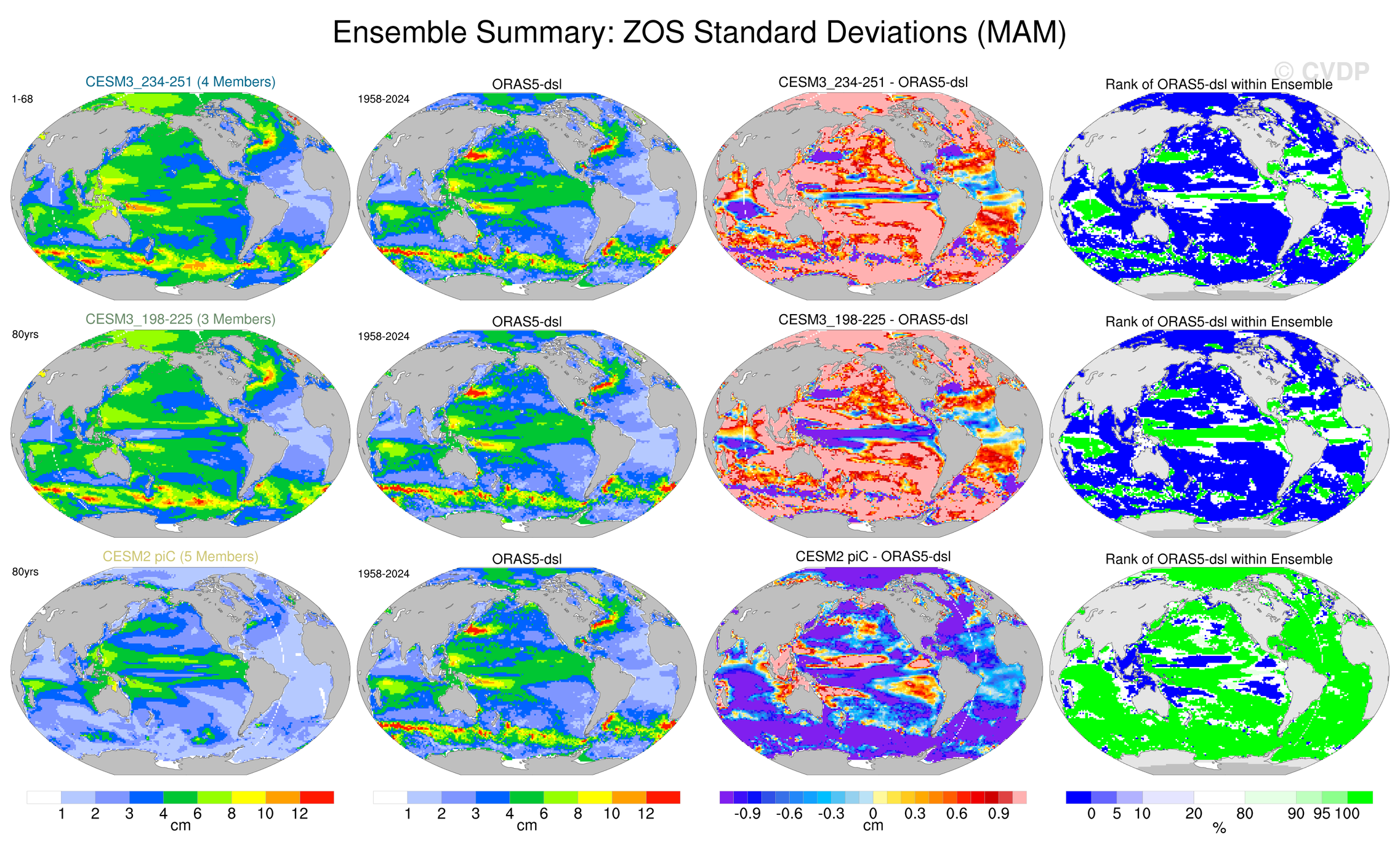 Ensemble Summary: ZOS Standard Deviations (MAM)

© CVDP

CESM3_234-251 (4 Members)
1-68

ORAS5-dsl
1958-2024

CESM3_234-251 - ORAS5-dsl

Rank of ORAS5-dsl within Ensemble

CESM3_198-225 (3 Members)
80yrs

ORAS5-dsl
1958-2024

CESM3_198-225 - ORAS5-dsl

Rank of ORAS5-dsl within Ensemble

CESM2 piC (5 Members)
80yrs

ORAS5-dsl
1958-2024

CESM2 piC - ORAS5-dsl

Rank of ORAS5-dsl within Ensemble

1 2 3 4 6 8 10 12
cm

1 2 3 4 6 8 10 12
cm

-0.9 -0.6 -0.3 0 0.3 0.6 0.9
cm

0 5 10 20 80 90 95 100
%